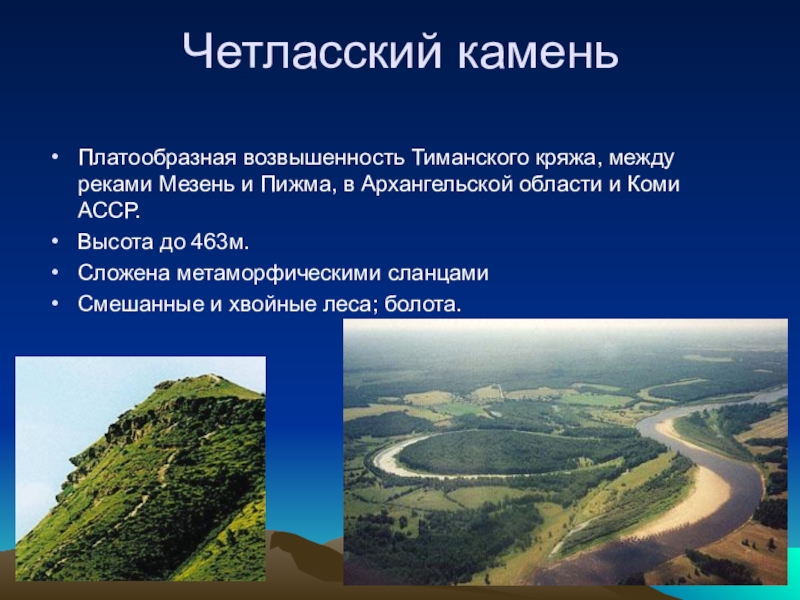 Четласский камень

• Платообразная возвышенность Тиманского кряжа, между реками Мезень и Пижма, в Архангельской области и Коми АССР.
• Высота до 463м.
• Сложена метаморфическими сланцами
• Смешанные и хвойные леса; болота.